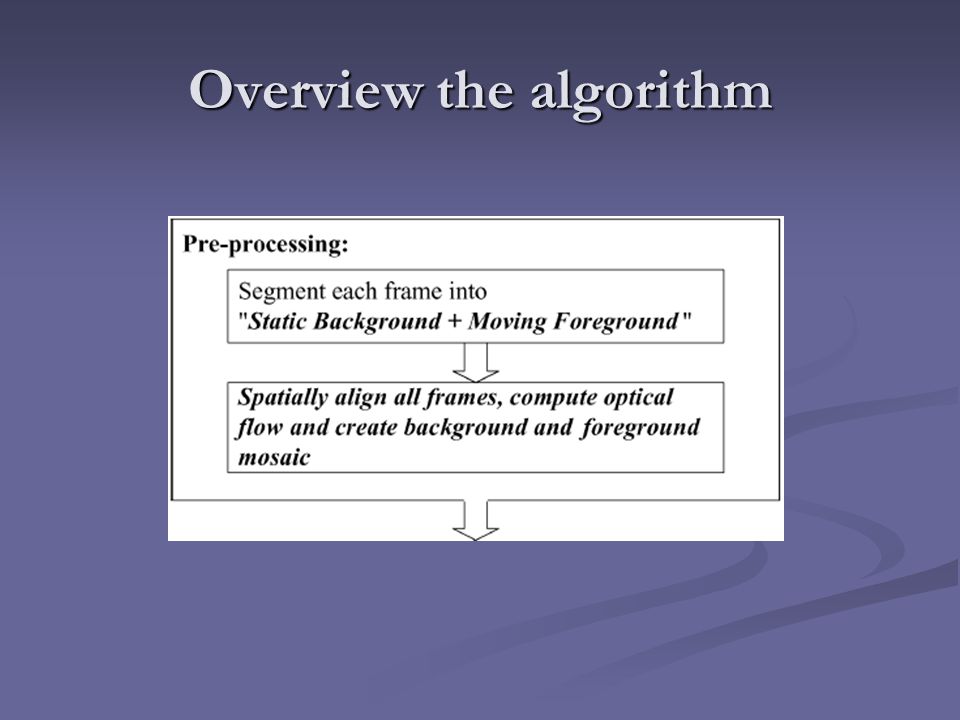 Overview the algorithm

Pre-processing:

Segment each frame into "Static Background + Moving Foreground"

Spatially align all frames, compute optical flow and create background and foreground mosaic